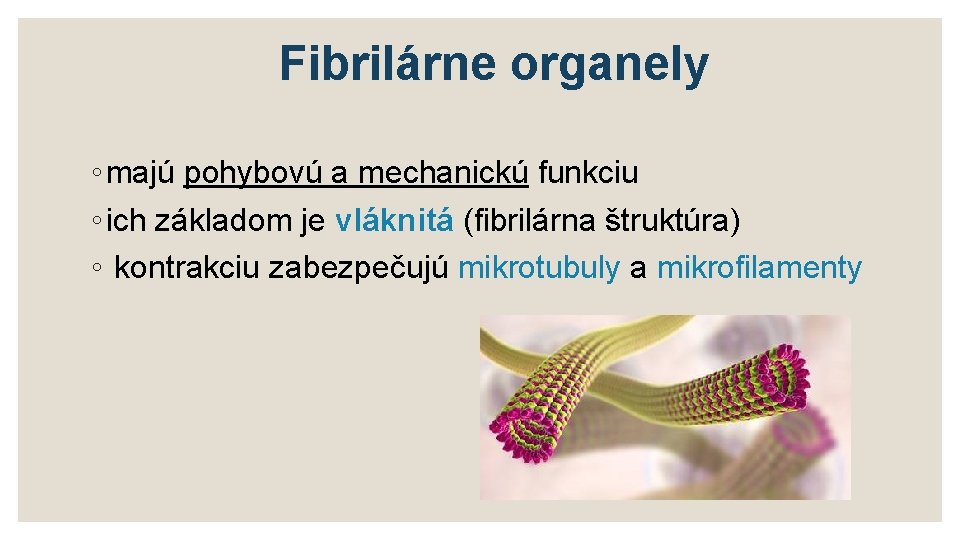 Fibrilárne organely

◦ majú pohybovú a mechanickú funkciu

◦ ich základom je vláknitá (fibrilárna štruktúra)

◦ kontrakciu zabezpečujú mikrotubuly a mikrofilamenty